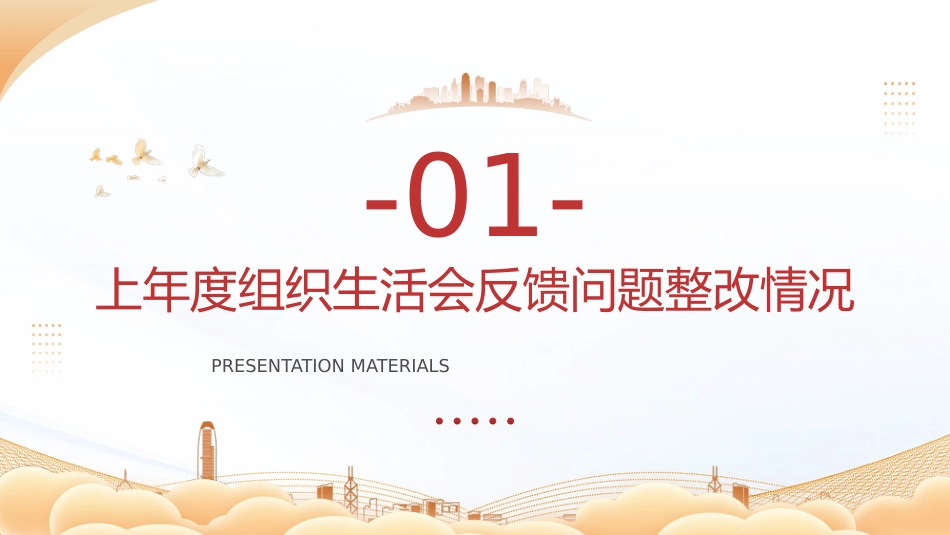 -01-

上年度组织生活会反馈问题整改情况

PRESENTATION MATERIALS